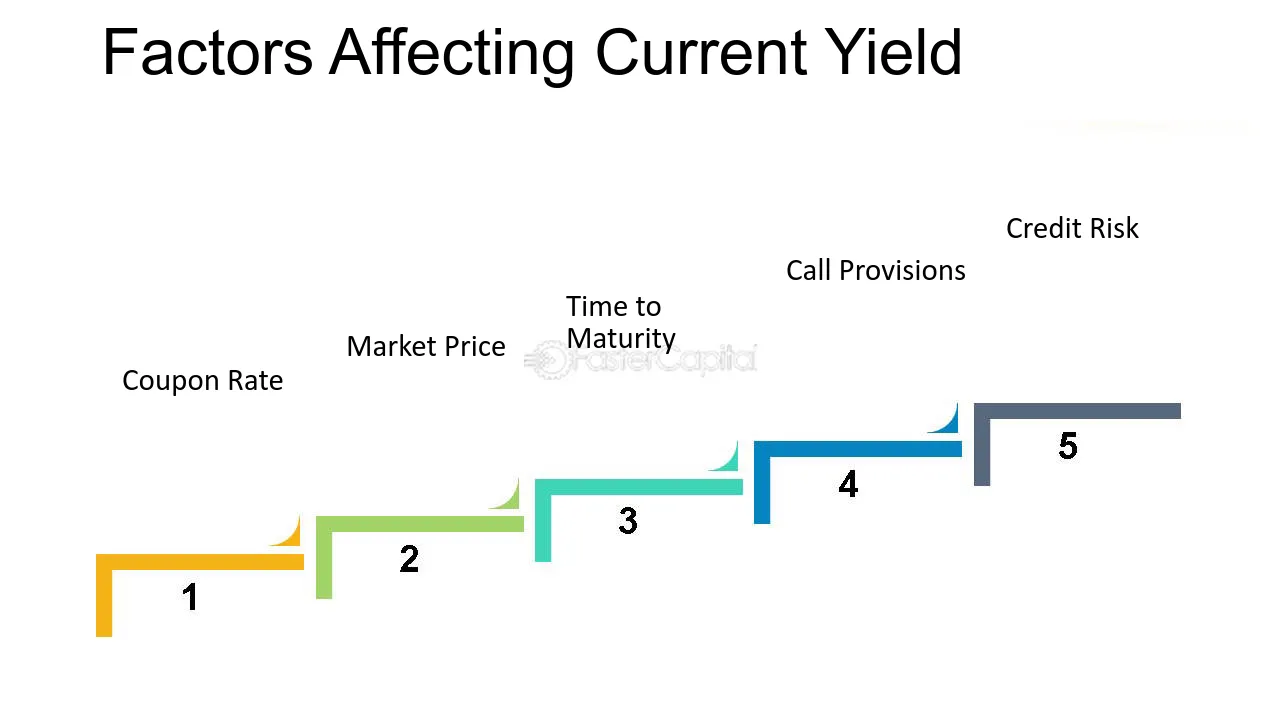 Factors Affecting Current Yield

Coupon Rate

1

Market Price

2

Time to Maturity

3

Call Provisions

4

Credit Risk

5

FasterCapital